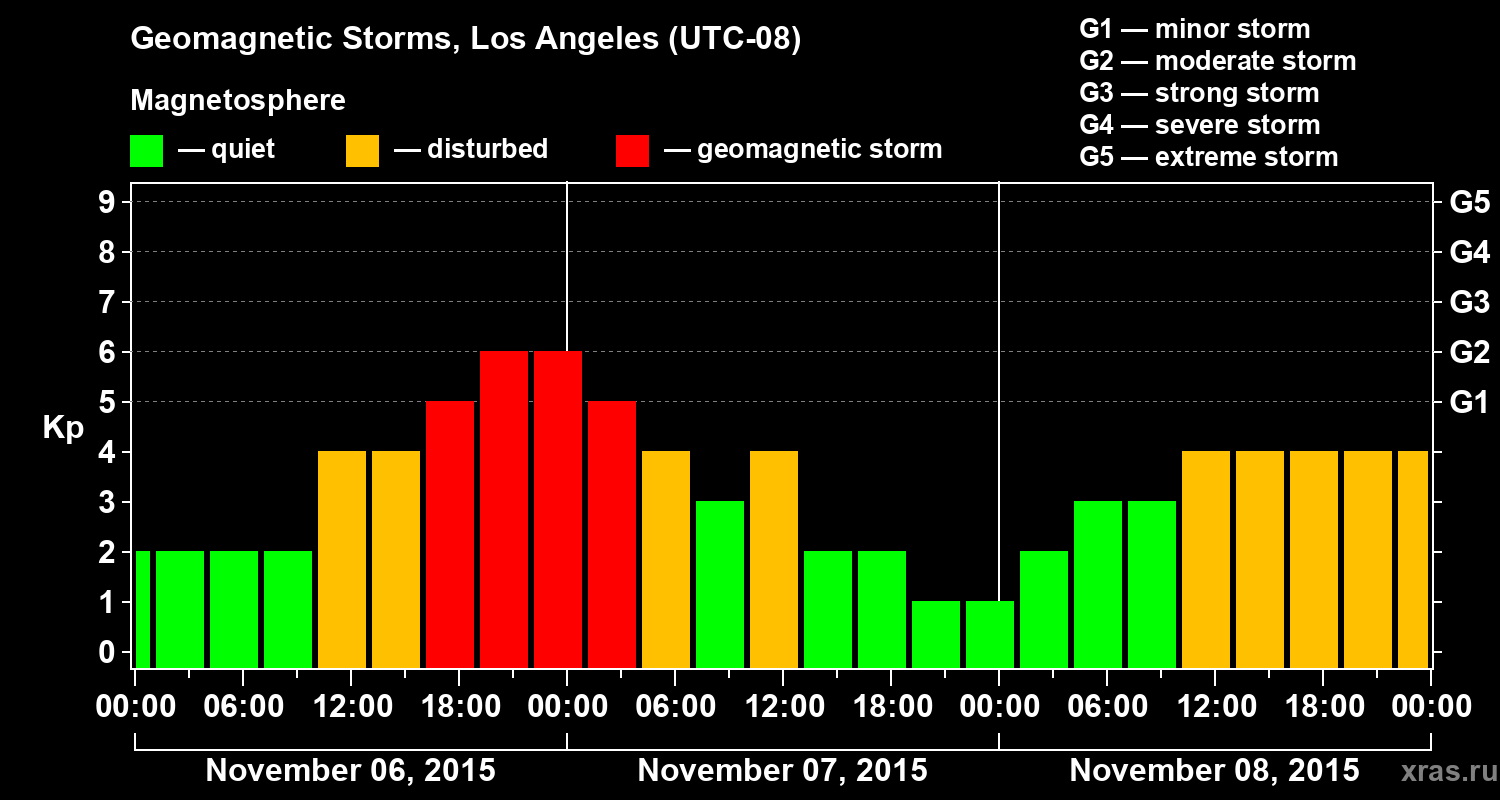 Geomagnetic Storms, Los Angeles (UTC-08)

Magnetosphere

— quiet — disturbed — geomagnetic storm

G1 — minor storm
G2 — moderate storm
G3 — strong storm
G4 — severe storm
G5 — extreme storm

Kp

9
8
7
6
5
4
3
2
1
0

G5
G4
G3
G2
G1

00:00 06:00 12:00 18:00 00:00 06:00 12:00 18:00 00:00 06:00 12:00 18:00 00:00

November 06, 2015 November 07, 2015 November 08, 2015

xras.ru